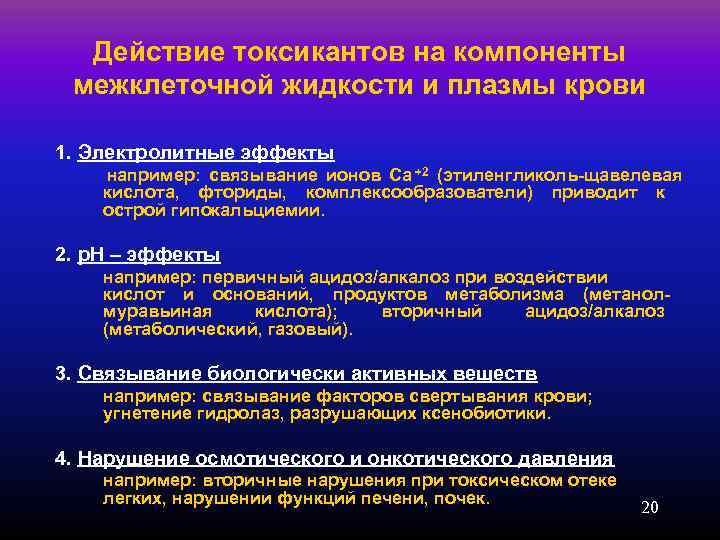 Действие токсикантов на компоненты межклеточной жидкости и плазмы крови

1. Электролитные эффекты
например: связывание ионов $Ca^{+2}$ (этиленгликоль-щавелевая кислота, фториды, комплексообразователи) приводит к острой гипокальциемии.

2. pH – эффекты
например: первичный ацидоз/алкалоз при воздействии кислот и оснований, продуктов метаболизма (метанол-муравьиная кислота); вторичный ацидоз/алкалоз (метаболический, газовый).

3. Связывание биологически активных веществ
например: связывание факторов свертывания крови; угнетение гидролаз, разрушающих ксенобиотики.

4. Нарушение осмотического и онкотического давления
например: вторичные нарушения при токсическом отеке легких, нарушении функций печени, почек.

20